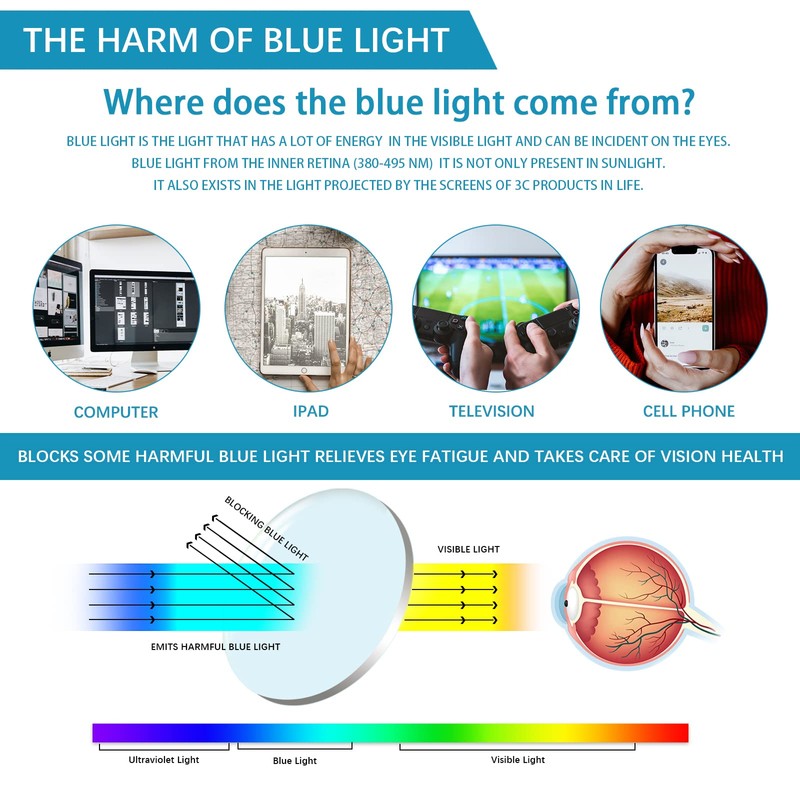 THE HARM OF BLUE LIGHT

Where does the blue light come from?

BLUE LIGHT IS THE LIGHT THAT HAS A LOT OF ENERGY IN THE VISIBLE LIGHT AND CAN BE INCIDENT ON THE EYES. BLUE LIGHT FROM THE INNER RETINA (380-495 NM) IT IS NOT ONLY PRESENT IN SUNLIGHT. IT ALSO EXISTS IN THE LIGHT PROJECTED BY THE SCREENS OF 3C PRODUCTS IN LIFE.

COMPUTER

IPAD

TELEVISION

CELL PHONE

BLOCKS SOME HARMFUL BLUE LIGHT RELIEVES EYE FATIGUE AND TAKES CARE OF VISION HEALTH

BLOCKING BLUE LIGHT

VISIBLE LIGHT

EMITS HARMFUL BLUE LIGHT

Ultraviolet Light

Blue Light

Visible Light